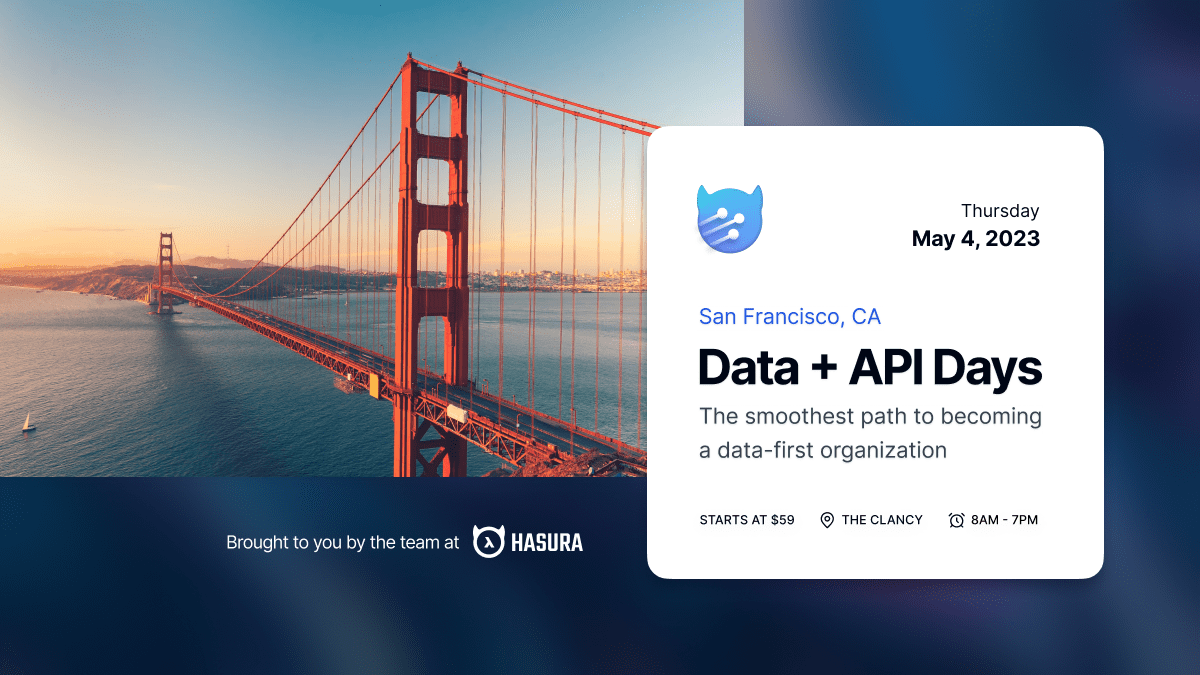 Thursday
May 4, 2023

San Francisco, CA

Data + API Days

The smoothest path to becoming a data-first organization

STARTS AT $59 THE CLANCY 8AM - 7PM

Brought to you by the team at HASURA